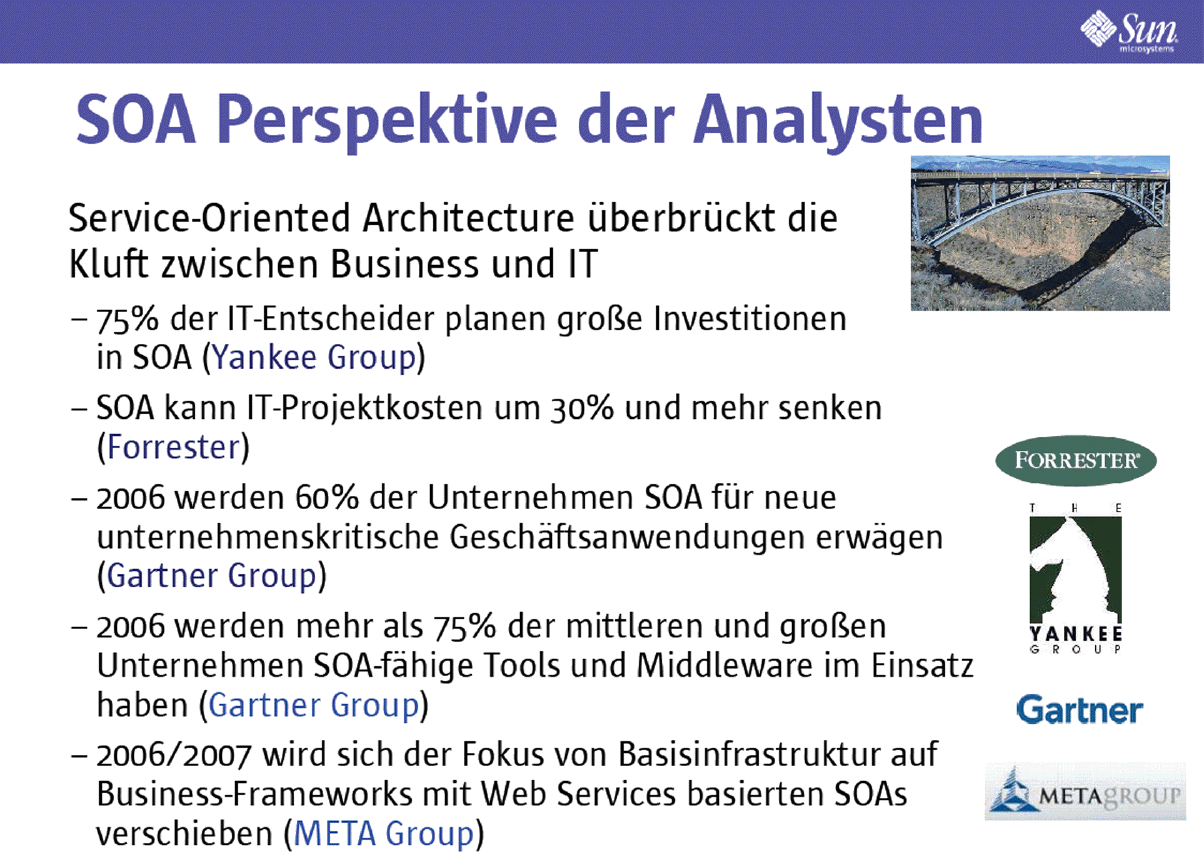 Sun microsystems

SOA Perspektive der Analysten

Service-Oriented Architecture überbrückt die Kluft zwischen Business und IT

– 75% der IT-Entscheider planen große Investitionen in SOA (Yankee Group)

– SOA kann IT-Projektkosten um 30% und mehr senken (Forrester)

– 2006 werden 60% der Unternehmen SOA für neue unternehmenskritische Geschäftsanwendungen erwägen (Gartner Group)

– 2006 werden mehr als 75% der mittleren und großen Unternehmen SOA-fähige Tools und Middleware im Einsatz haben (Gartner Group)

– 2006/2007 wird sich der Fokus von Basisinfrastruktur auf Business-Frameworks mit Web Services basierten SOAs verschieben (META Group)

FORRESTER

THE YANKEE GROUP

Gartner

METAGROUP